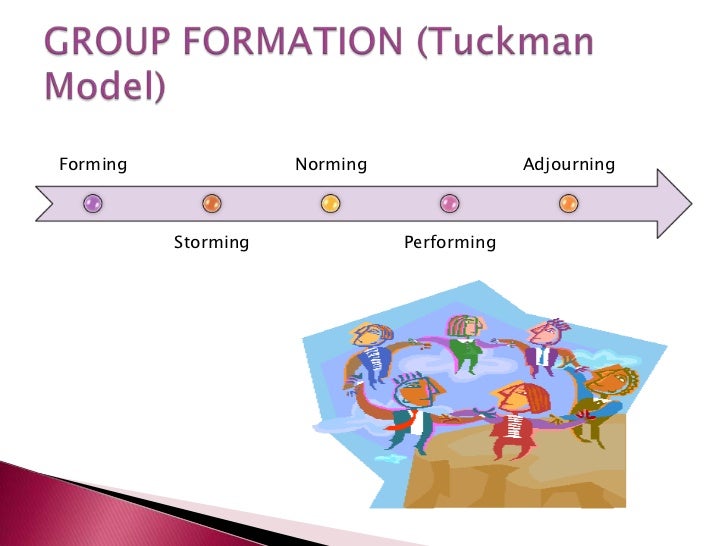 GROUP FORMATION (Tuckman Model)

Forming

Storming

Norming

Performing

Adjourning